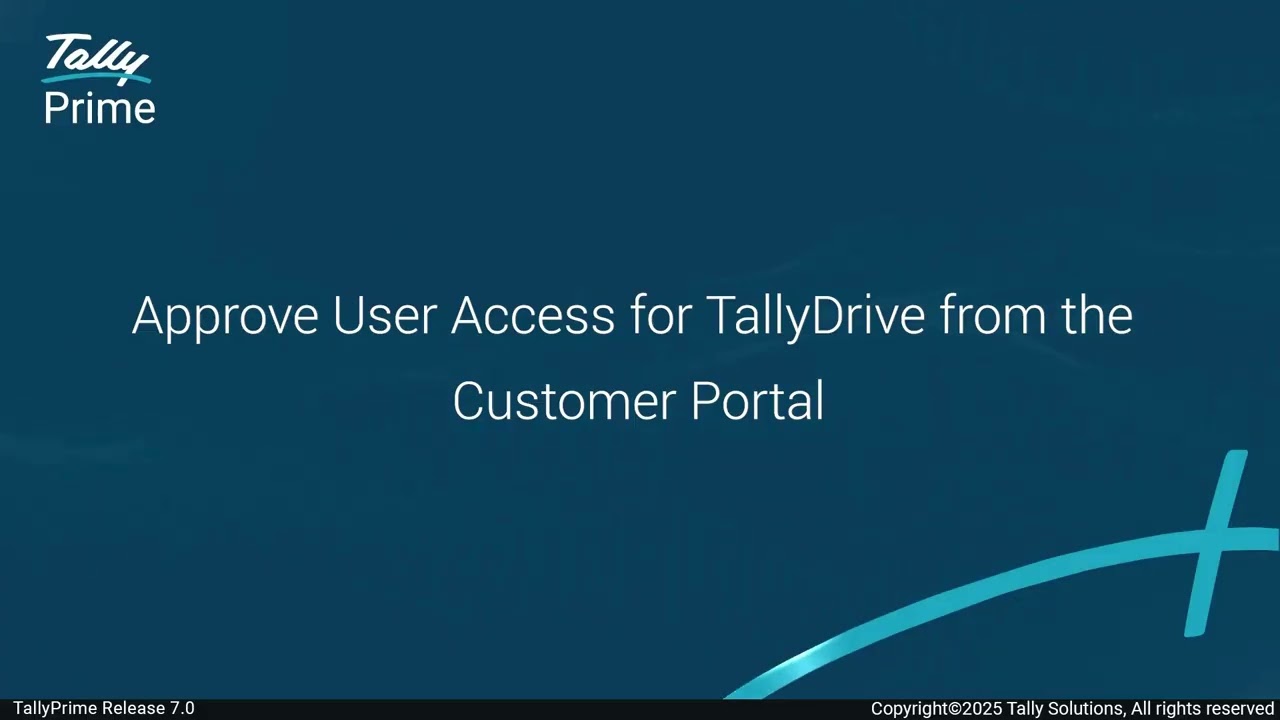 Tally
Prime

Approve User Access for TallyDrive from the Customer Portal

TallyPrime Release 7.0

Copyright©2025 Tally Solutions, All rights reserved